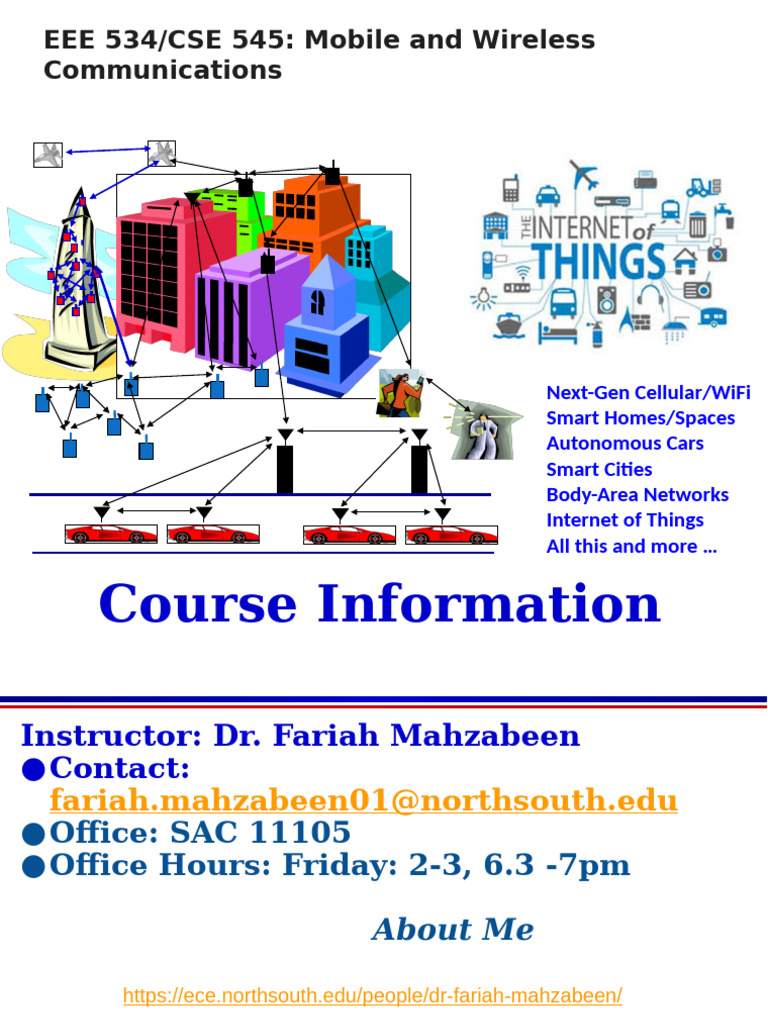 EEE 534/CSE 545: Mobile and Wireless Communications

THE INTERNET of THINGS

Next-Gen Cellular/WiFi
Smart Homes/Spaces
Autonomous Cars
Smart Cities
Body-Area Networks
Internet of Things
All this and more ...

Course Information

Instructor: Dr. Fariah Mahzabeen
• Contact: fariah.mahzabeen01@northsouth.edu
• Office: SAC 11105
• Office Hours: Friday: 2-3, 6.3 -7pm

About Me

https://ece.northsouth.edu/people/dr-fariah-mahzabeen/